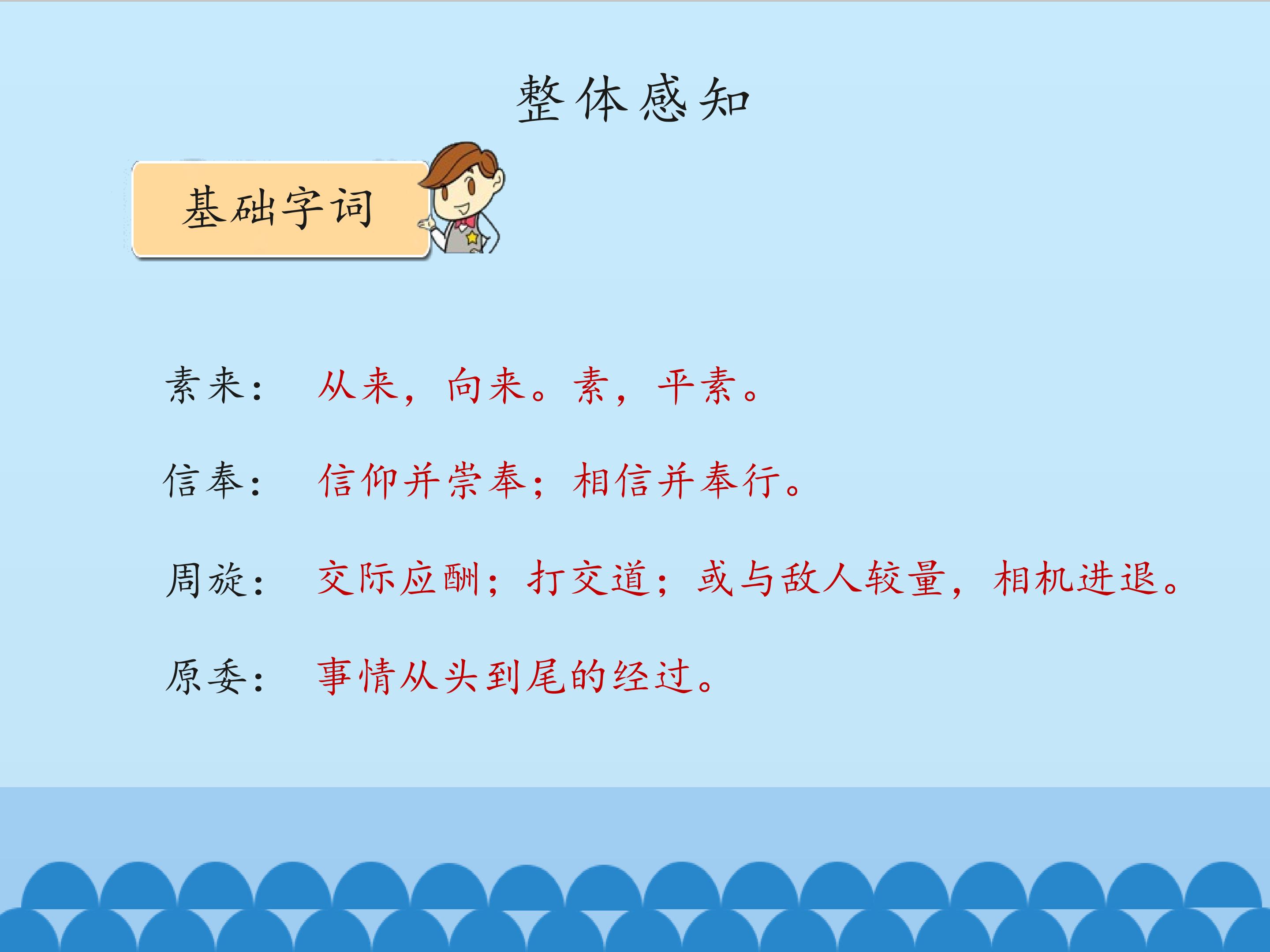 整体感知

基础字词

素来： 从来，向来。素，平素。

信奉： 信仰并崇奉；相信并奉行。

周旋： 交际应酬；打交道；或与敌人较量，相机进退。

原委： 事情从头到尾的经过。